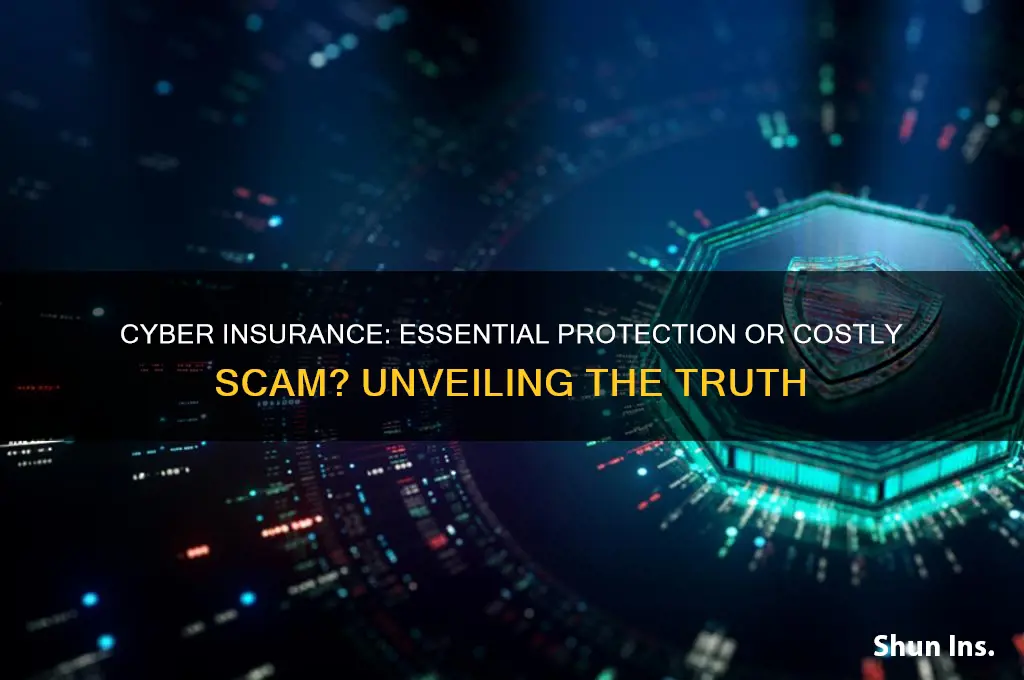 CYBER INSURANCE: ESSENTIAL PROTECTION OR COSTLY SCAM? UNVEILING THE TRUTH

Shun Ins.